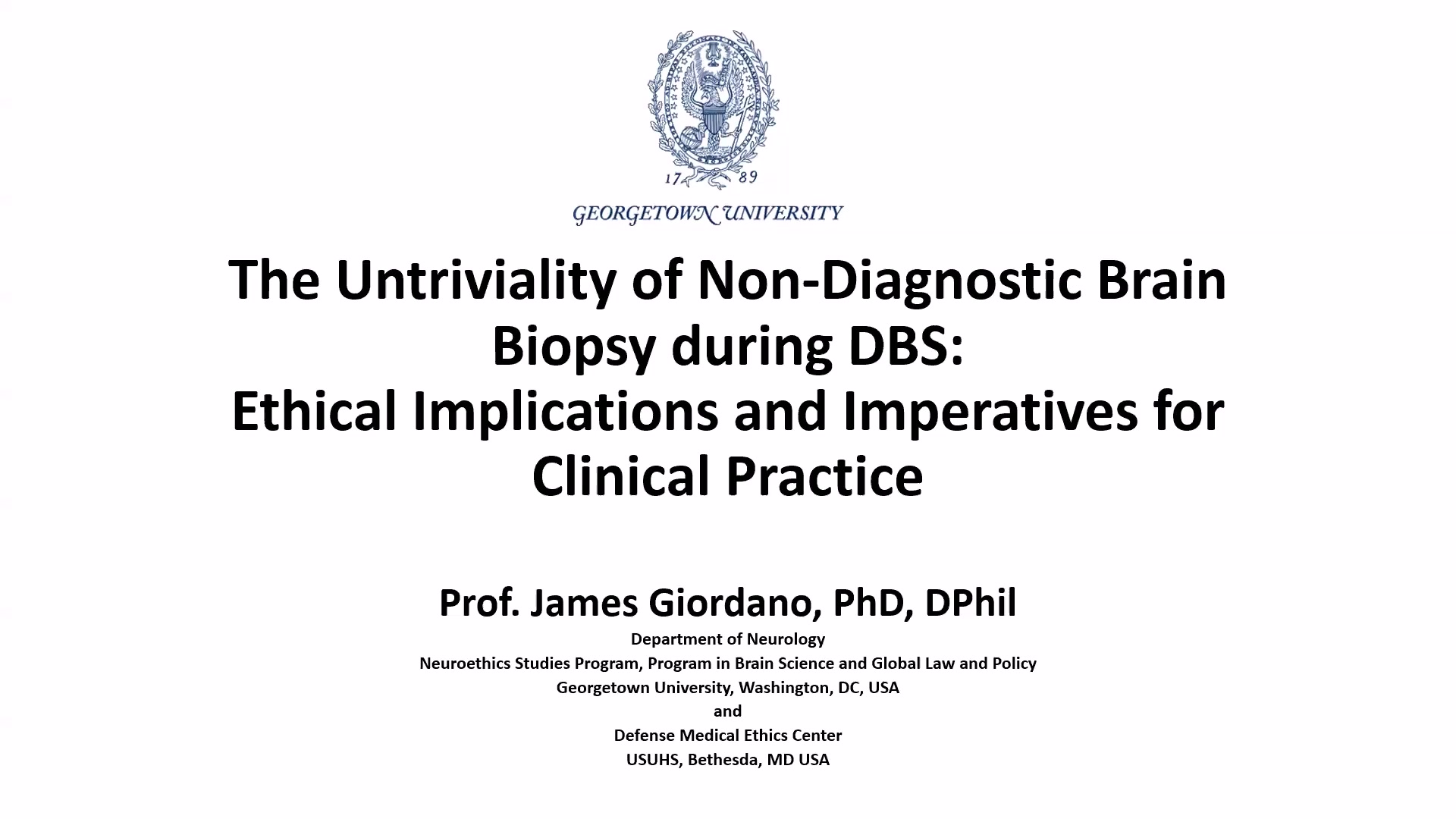 17 89

GEORGETOWN UNIVERSITY

The Untriviality of Non-Diagnostic Brain Biopsy during DBS:
Ethical Implications and Imperatives for Clinical Practice

Prof. James Giordano, PhD, DPhil
Department of Neurology
Neuroethics Studies Program, Program in Brain Science and Global Law and Policy
Georgetown University, Washington, DC, USA
and
Defense Medical Ethics Center
USUHS, Bethesda, MD USA